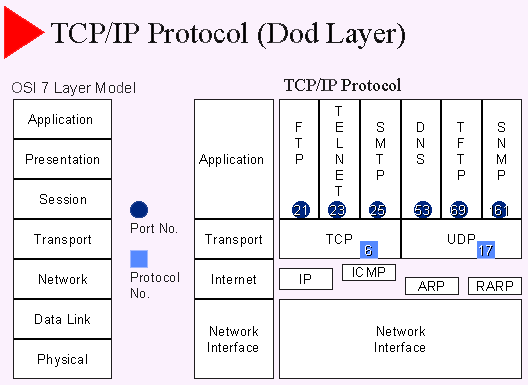 TCP/IP Protocol (Dod Layer)

OSI 7 Layer Model

Application
Presentation
Session
Transport
Network
Data Link
Physical

Port No.

Protocol No.

TCP/IP Protocol

Application
Transport
Internet
Network Interface

FTP 21
TELNET 23
SMTP 25
DNS 53
TFTP 69
SNMP 161

TCP 6
UDP 17

IP
ICMP
ARP
RARP

Network Interface